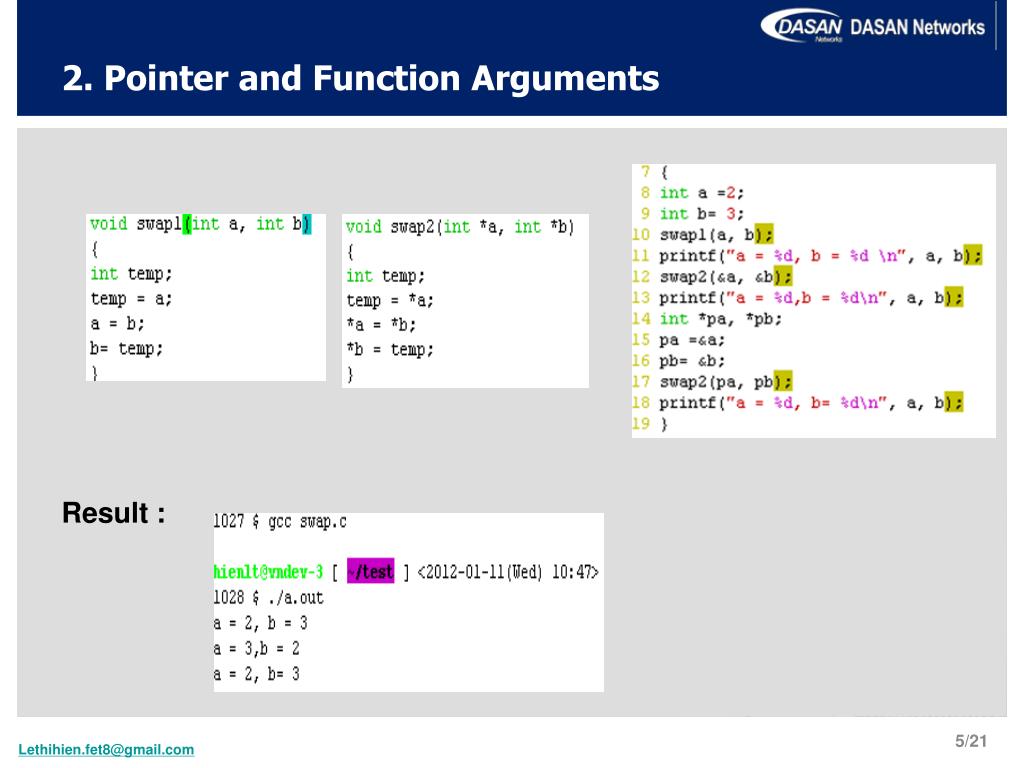 DASAN Networks DASAN Networks

2. Pointer and Function Arguments

void swap1(int a, int b)
{
int temp;
temp = a;
a = b;
b= temp;
}

void swap2(int *a, int *b)
{
int temp;
temp = *a;
*a = *b;
*b = temp;
}

7 {
8 int a =2;
9 int b= 3;
10 swap1(a, b);
11 printf("a = %d, b = %d \n", a, b);
12 swap2(&a, &b);
13 printf("a = %d,b = %d\n", a, b);
14 int *pa, *pb;
15 pa =&a;
16 pb= &b;
17 swap2(pa, pb);
18 printf("a = %d, b= %d\n", a, b);
19 }

Result :

1027 $ gcc swap.c

hienlt@vndev-3 [ ~/test ] <2012-01-11(Wed) 10:47>
1028 $ ./a.out
a = 2, b = 3
a = 3,b = 2
a = 2, b= 3

Lethihien.fet8@gmail.com

5/21